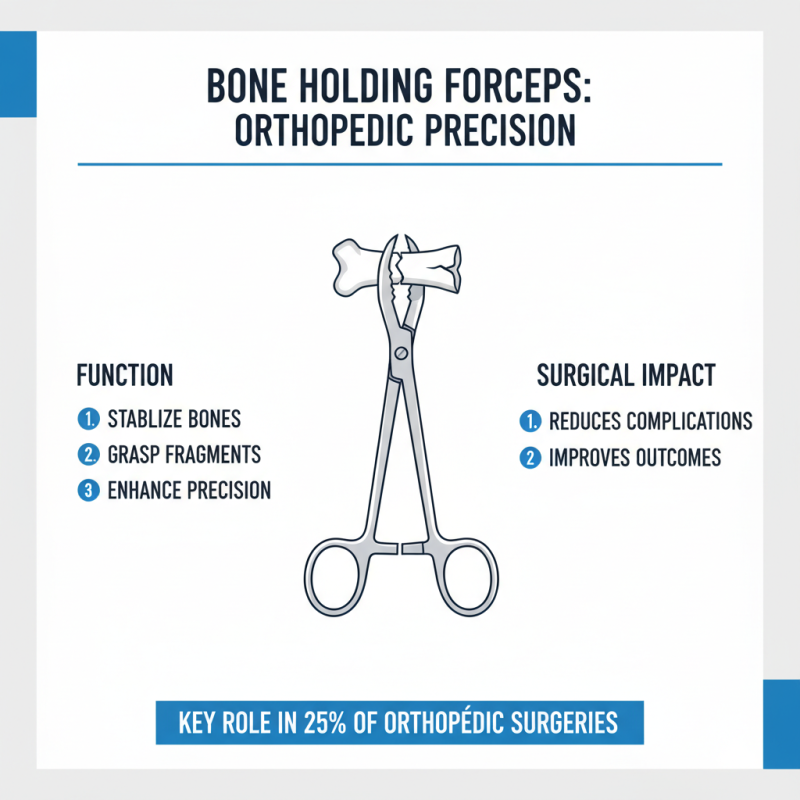 BONE HOLDING FORCEPS: ORTHOPEDIC PRECISION

FUNCTION

1. STABLIZE BONES
2. GRASP FRAGMENTS
3 ENHANCE PRECISION

SURGICAL IMPACT

1. REDUCES COMPLICATIONS
2 IMPROVES OUTCOMES

KEY ROLE IN 25% OF ORTHOPÉDIC SURGERIES